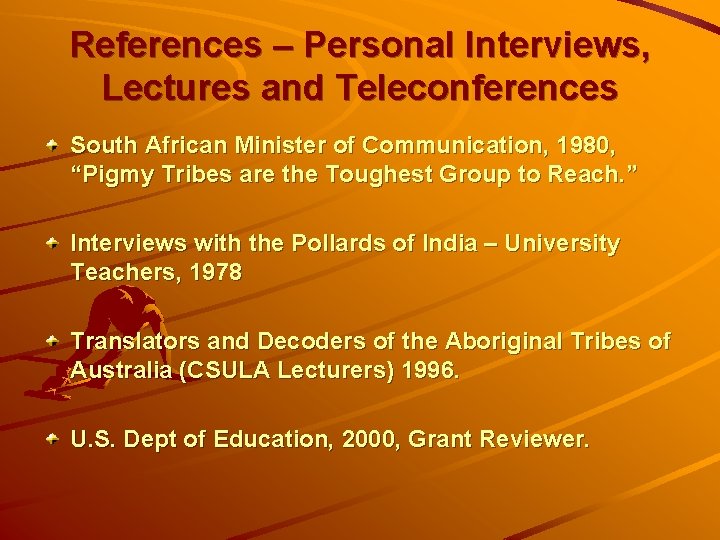 References – Personal Interviews, Lectures and Teleconferences

South African Minister of Communication, 1980, “Pigmy Tribes are the Toughest Group to Reach.”

Interviews with the Pollards of India – University Teachers, 1978

Translators and Decoders of the Aboriginal Tribes of Australia (CSULA Lecturers) 1996.

U.S. Dept of Education, 2000, Grant Reviewer.